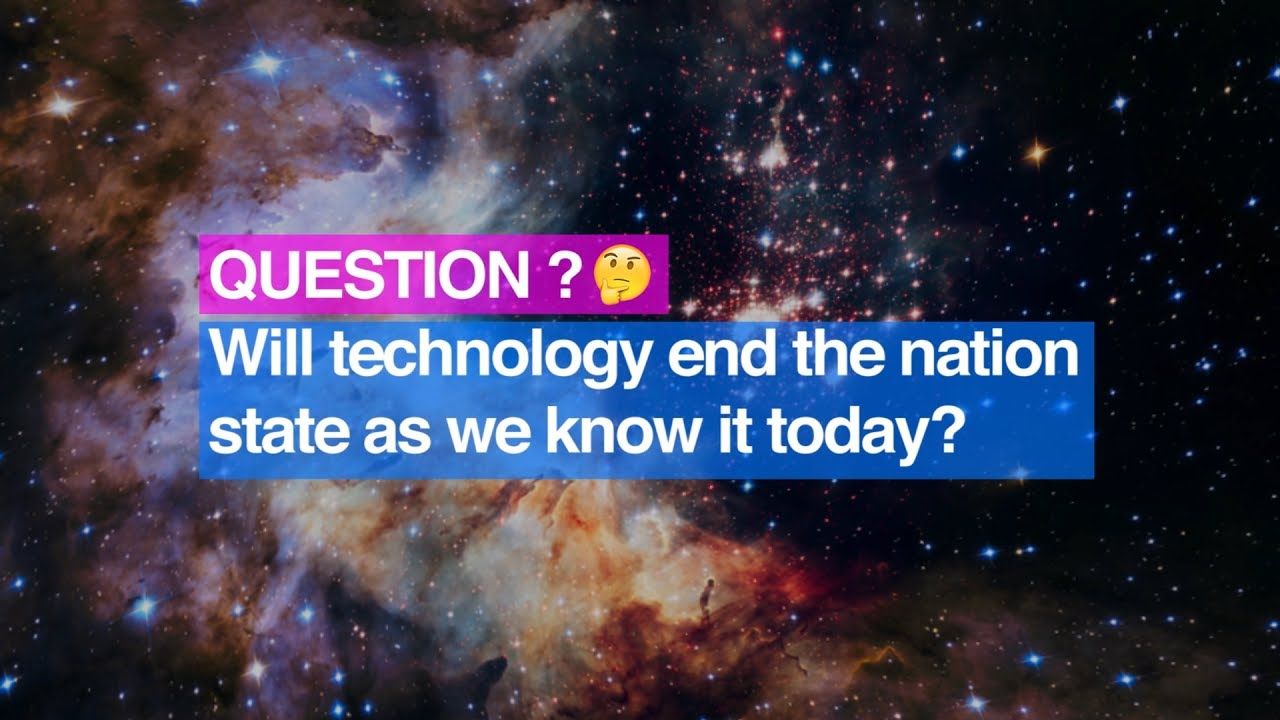 QUESTION ? 🤔

Will technology end the nation state as we know it today?